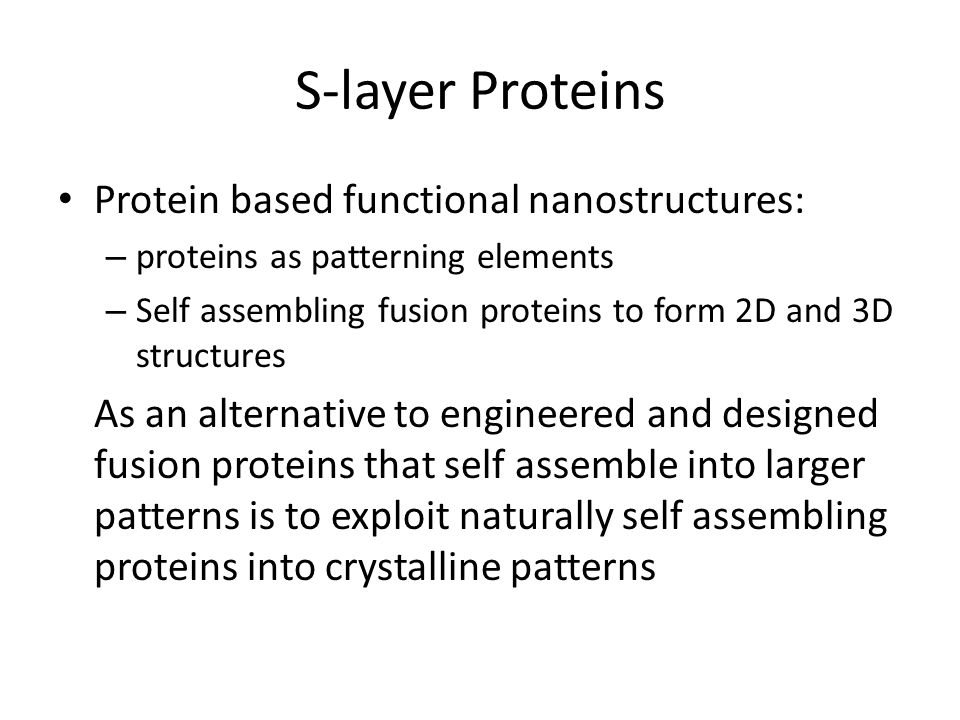 S-layer Proteins

• Protein based functional nanostructures:
– proteins as patterning elements
– Self assembling fusion proteins to form 2D and 3D structures

As an alternative to engineered and designed fusion proteins that self assemble into larger patterns is to exploit naturally self assembling proteins into crystalline patterns